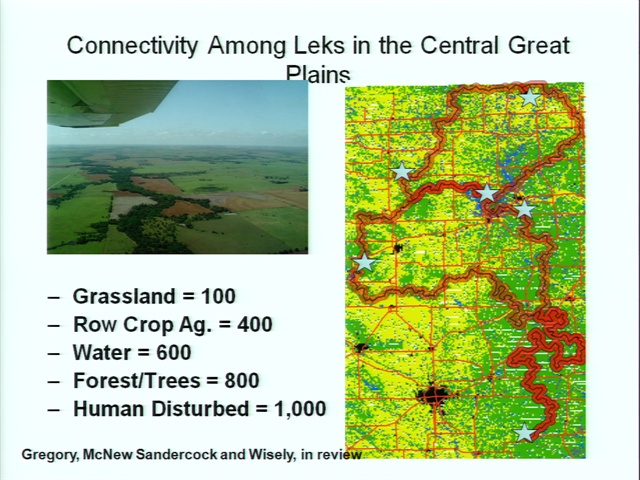 Connectivity Among Leks in the Central Great Plains

– Grassland = 100
– Row Crop Ag. = 400
– Water = 600
– Forest/Trees = 800
– Human Disturbed = 1,000

Gregory, McNew Sandercock and Wisely, in review